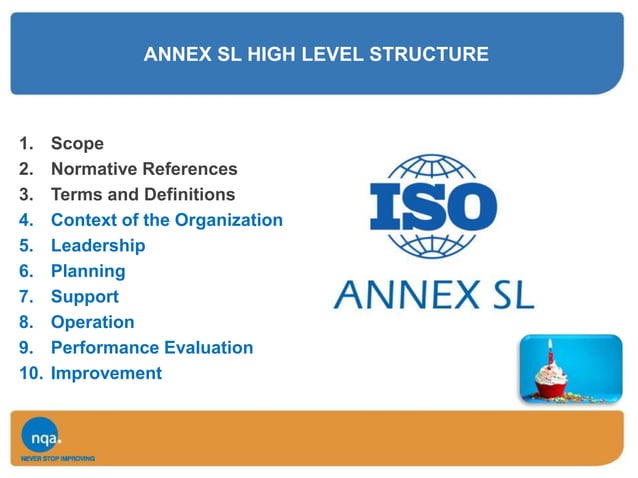 ANNEX SL HIGH LEVEL STRUCTURE

1. Scope
2. Normative References
3. Terms and Definitions
4. Context of the Organization
5. Leadership
6. Planning
7. Support
8. Operation
9. Performance Evaluation
10. Improvement

ISO

ANNEX SL

nqa.
NEVER STOP IMPROVING